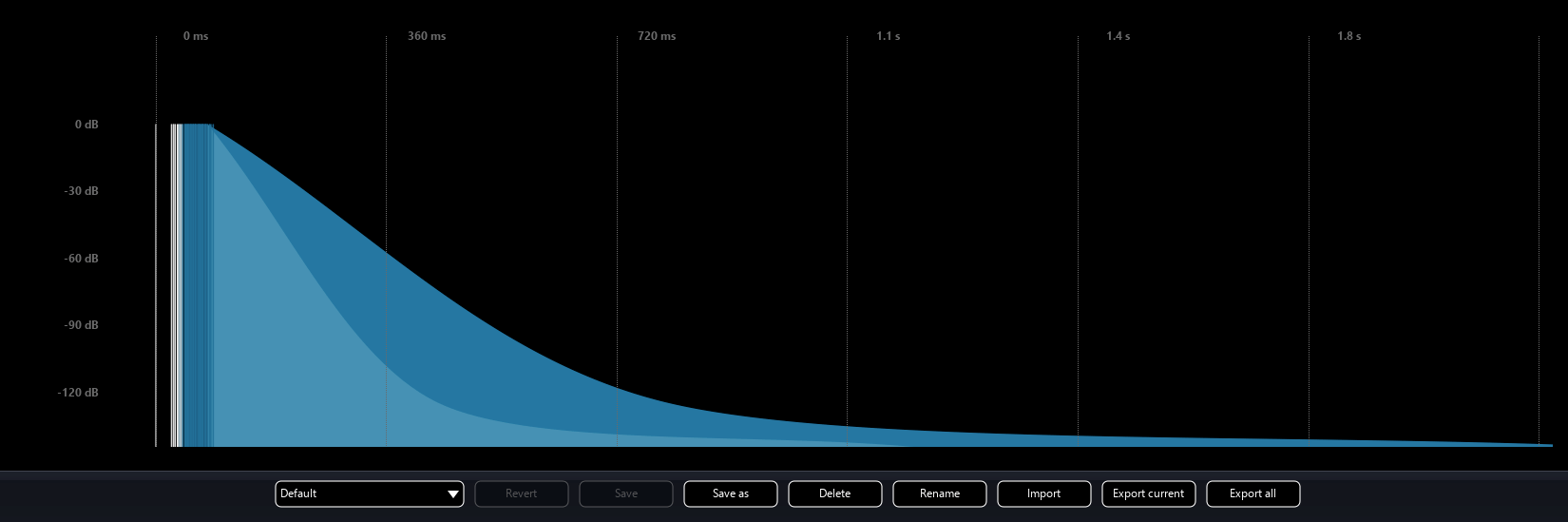 0 ms
360 ms
720 ms
1.1 s
1.4 s
1.8 s

0 dB
-30 dB
-60 dB
-90 dB
-120 dB

Default
Revert
Save
Save as
Delete
Rename
Import
Export current
Export all